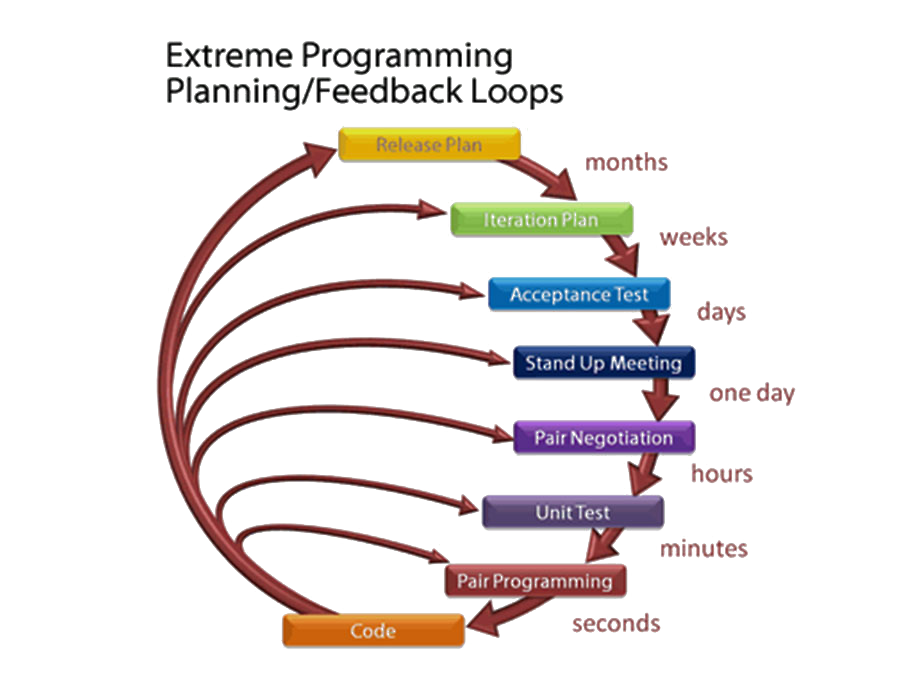 Extreme Programming
Planning/Feedback Loops

Release Plan
months
Iteration Plan
weeks
Acceptance Test
days
Stand Up Meeting
one day
Pair Negotiation
hours
Unit Test
minutes
Pair Programming
seconds
Code